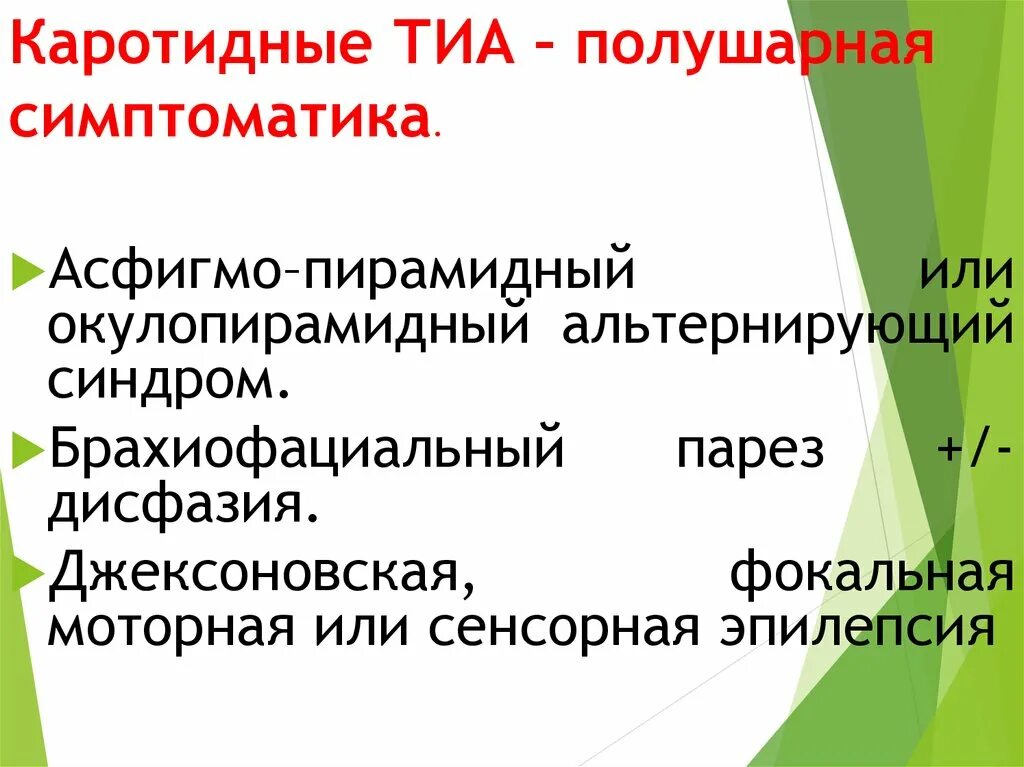 Каротидные ТИА – полушарная симптоматика.

Асфигмо-пирамидный или окулопирамидный альтернирующий синдром.

Брахиофациальный парез +/- дисфазия.

Джексоновская, фокальная моторная или сенсорная эпилепсия